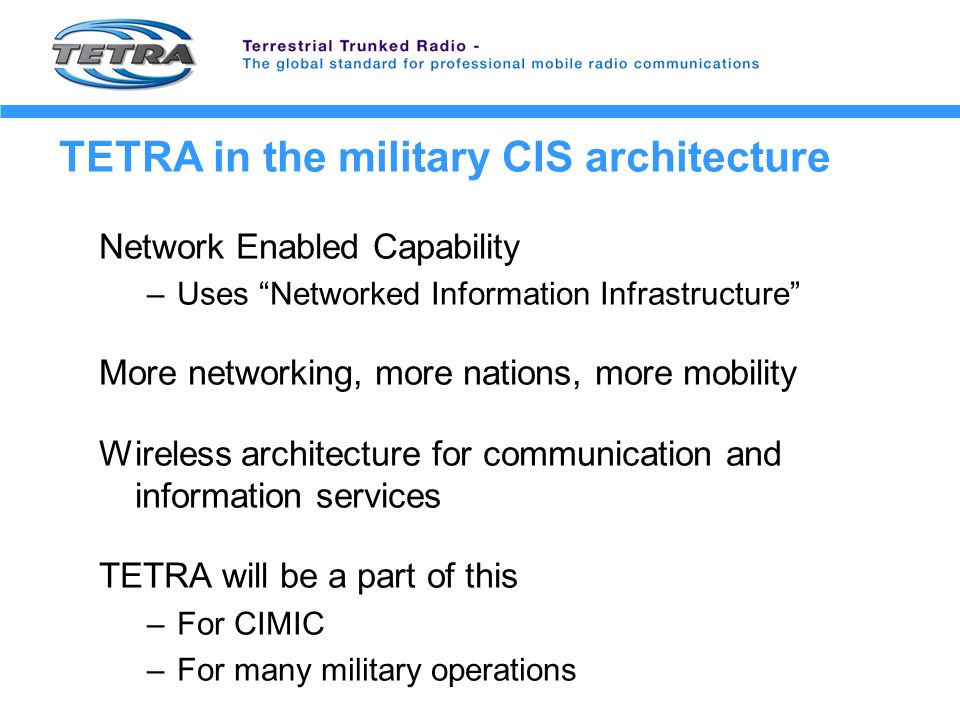 TETRA

Terrestrial Trunked Radio -
The global standard for professional mobile radio communications

TETRA in the military CIS architecture

Network Enabled Capability
– Uses “Networked Information Infrastructure”

More networking, more nations, more mobility

Wireless architecture for communication and information services

TETRA will be a part of this
– For CIMIC
– For many military operations